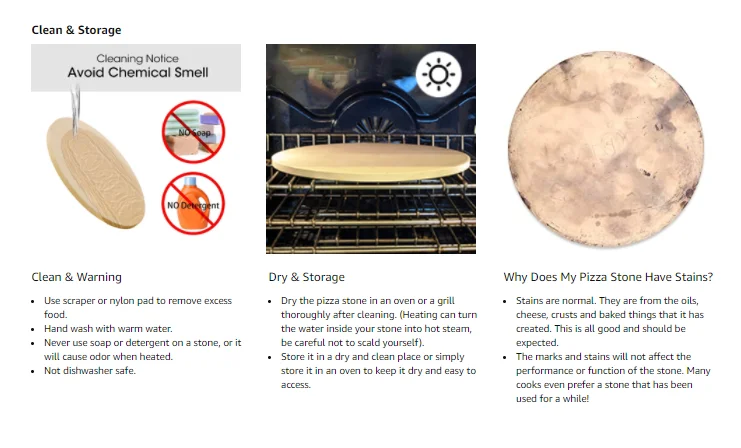 Clean & Storage

Cleaning Notice
Avoid Chemical Smell

NO Soap

NO Detergent

Clean & Warning

- Use scraper or nylon pad to remove excess food.
- Hand wash with warm water.
- Never use soap or detergent on a stone, or it will cause odor when heated.
- Not dishwasher safe.

Dry & Storage

- Dry the pizza stone in an oven or a grill thoroughly after cleaning. (Heating can turn the water inside your stone into hot steam, be careful not to scald yourself).
- Store it in a dry and clean place or simply store it in an oven to keep it dry and easy to access.

Why Does My Pizza Stone Have Stains?

- Stains are normal. They are from the oils, cheese, crusts and baked things that it has created. This is all good and should be expected.
- The marks and stains will not affect the performance or function of the stone. Many cooks even prefer a stone that has been used for a while!